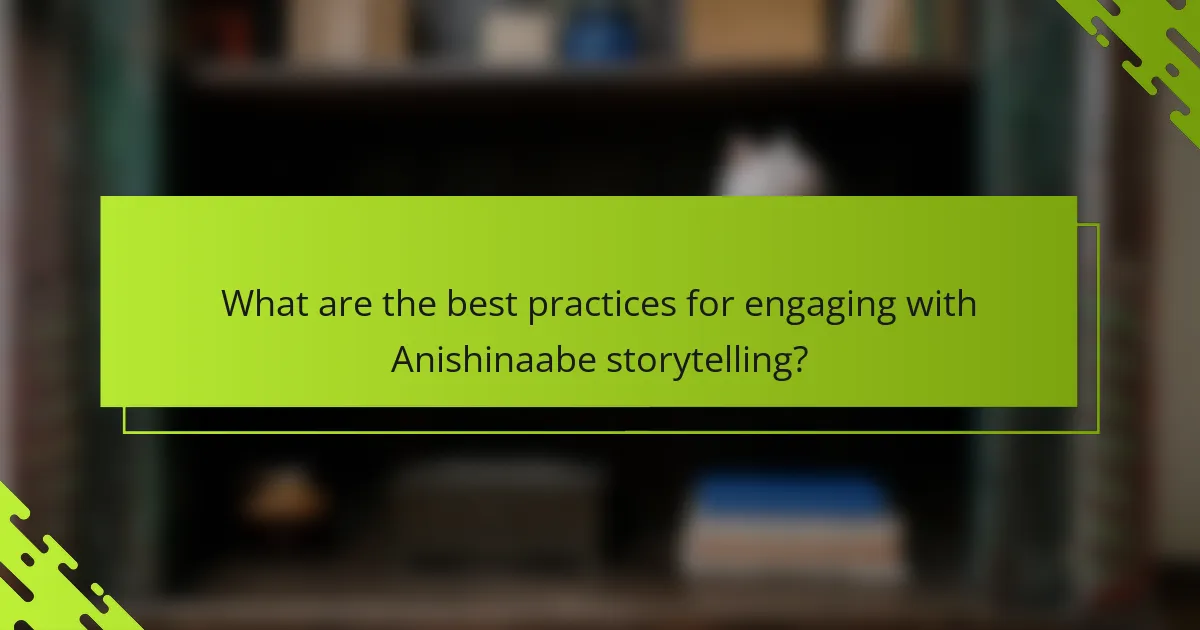 What are the best practices for engaging with Anishinaabe storytelling?